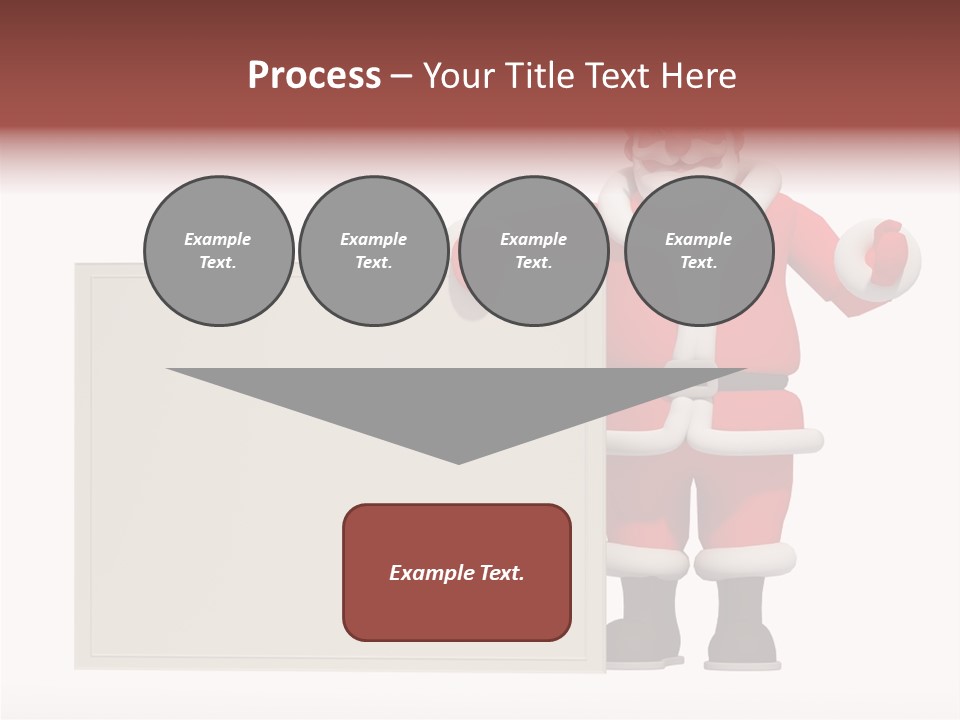 Process – Your Title Text Here

Example Text.

Example Text.

Example Text.

Example Text.

Example Text.